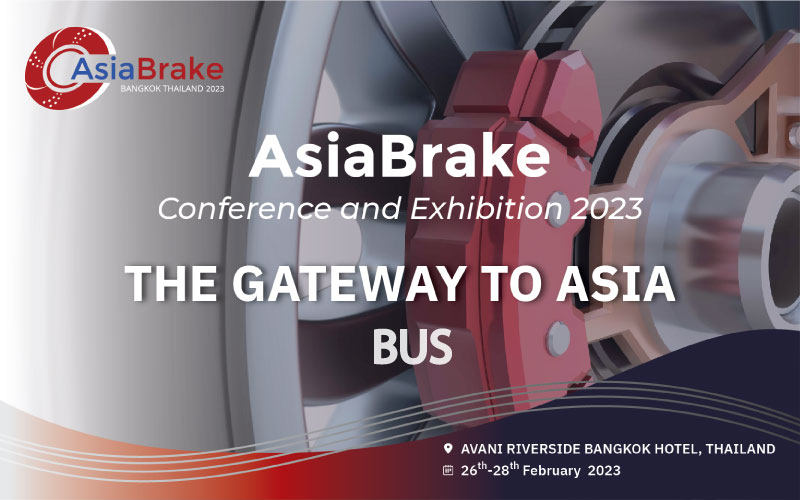 AsiaBrake
BANGKOK THAILAND 2023

AsiaBrake
Conference and Exhibition 2023

THE GATEWAY TO ASIA
BUS

AVANI RIVERSIDE BANGKOK HOTEL, THAILAND
$26^{th}$-$28^{th}$ February 2023